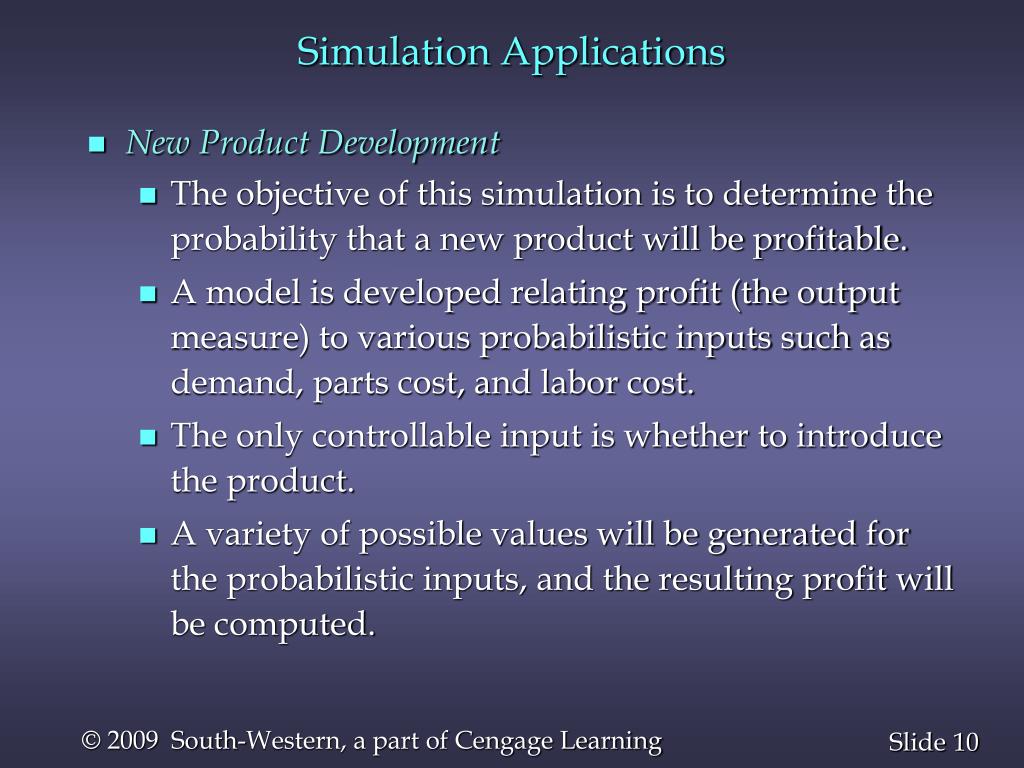 Simulation Applications

New Product Development

The objective of this simulation is to determine the probability that a new product will be profitable.

A model is developed relating profit (the output measure) to various probabilistic inputs such as demand, parts cost, and labor cost.

The only controllable input is whether to introduce the product.

A variety of possible values will be generated for the probabilistic inputs, and the resulting profit will be computed.

© 2009 South-Western, a part of Cengage Learning

Slide 10